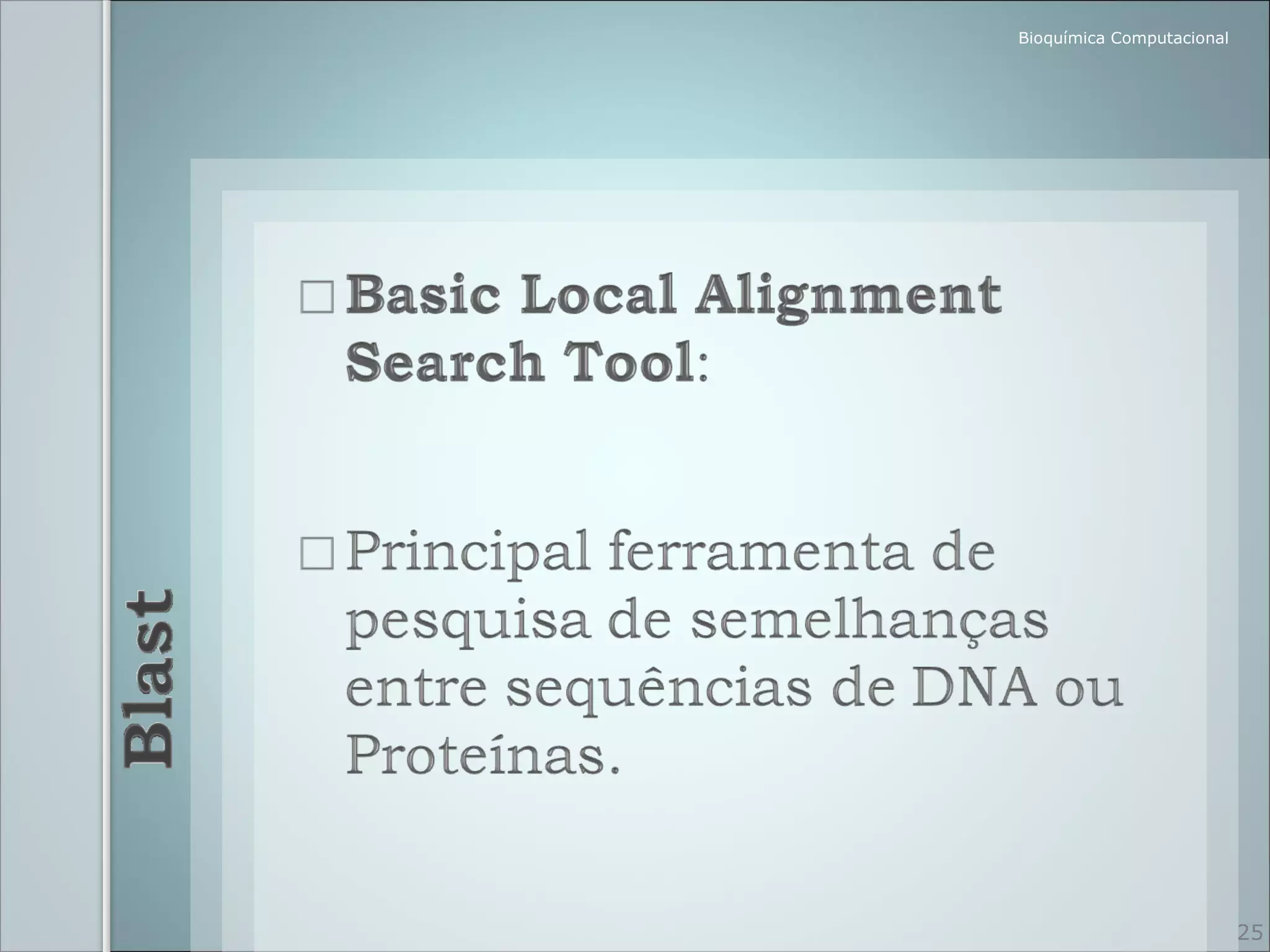 Bioquímica Computacional

Blast

□ Basic Local Alignment Search Tool:

□ Principal ferramenta de pesquisa de semelhanças entre sequências de DNA ou Proteínas.

25